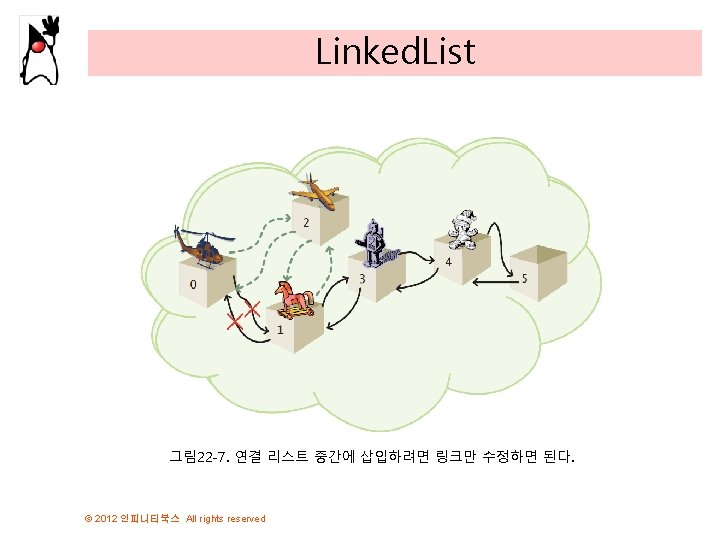 LinkedList

2

0

3

4

5

1

그림22-7. 연결 리스트 중간에 삽입하려면 링크만 수정하면 된다.

© 2012 인피니티북스 All rights reserved